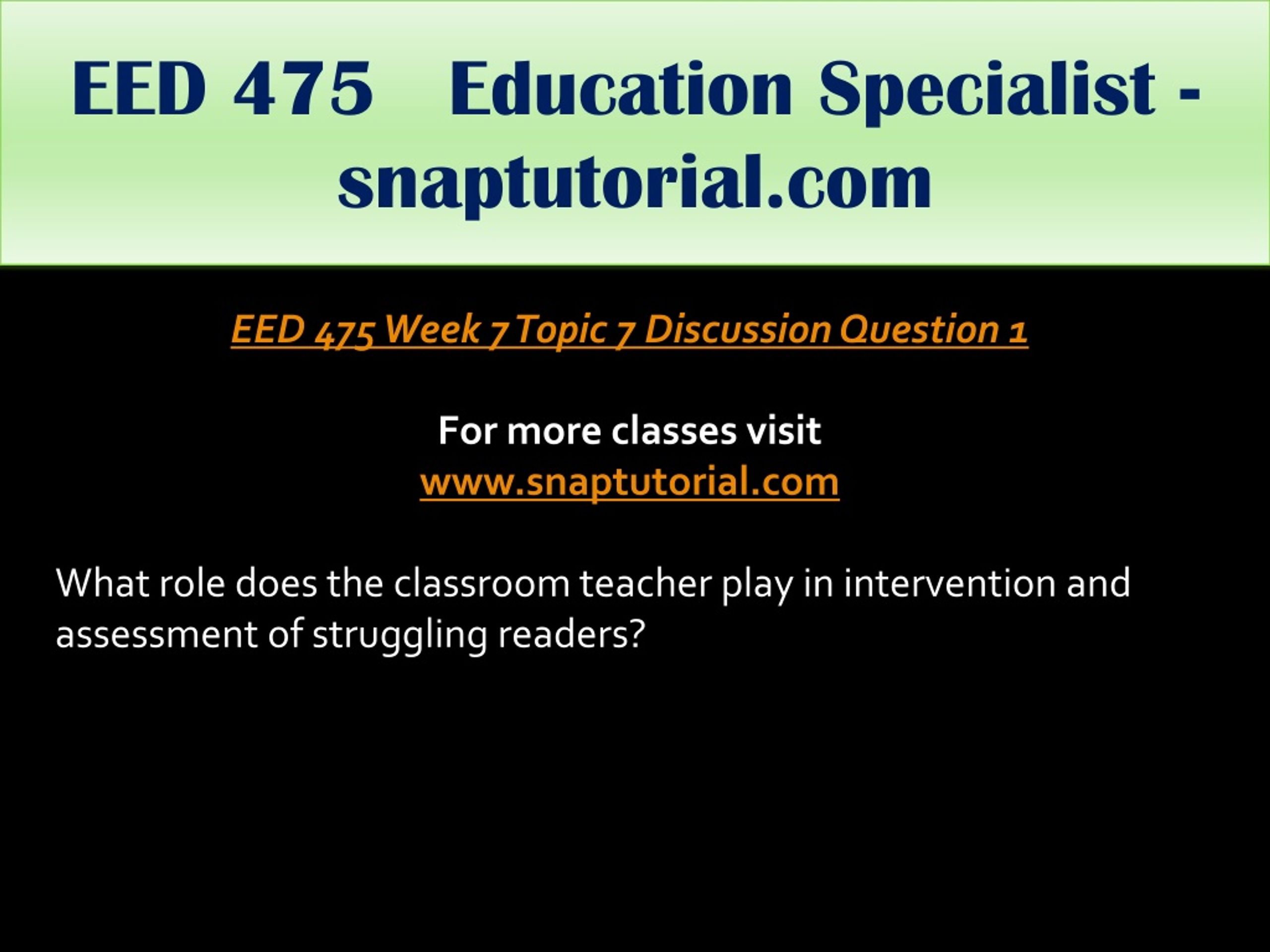 EED 475 Education Specialist - snaptutorial.com

EED 475 Week 7 Topic 7 Discussion Question 1

For more classes visit
www.snaptutorial.com

What role does the classroom teacher play in intervention and assessment of struggling readers?